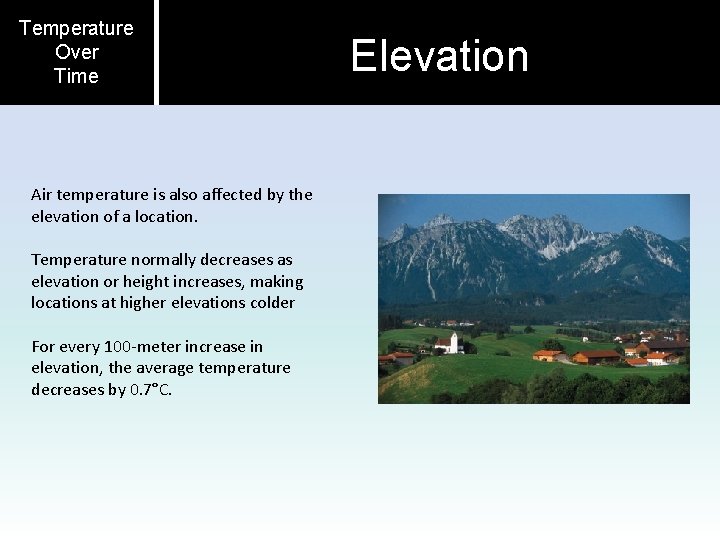 Temperature Over Time

Elevation

Air temperature is also affected by the elevation of a location.

Temperature normally decreases as elevation or height increases, making locations at higher elevations colder

For every 100-meter increase in elevation, the average temperature decreases by 0.7°C.